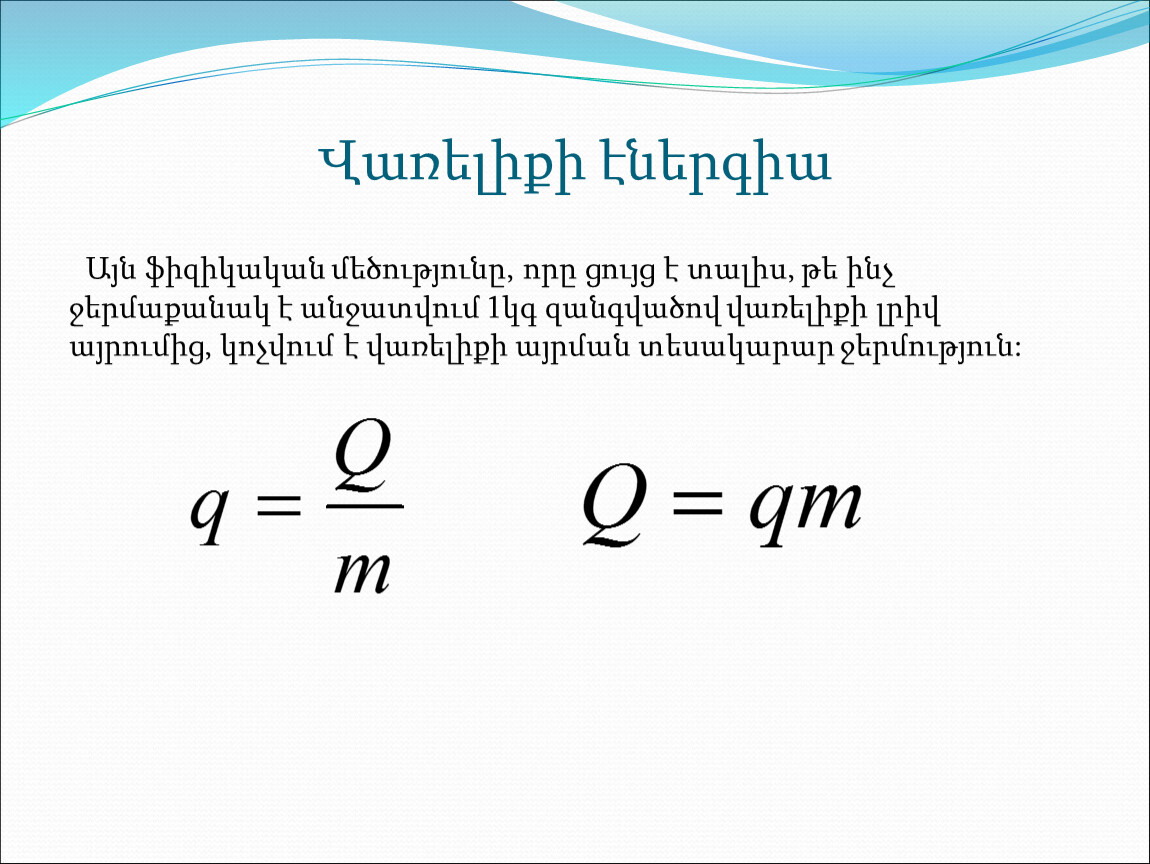 Վառելիքի էներգիա

Այն ֆիզիկական մեծությունը, որը ցույց է տալիս, թե ինչ ջերմաքանակ է անջատվում 1կգ զանգվածով վառելիքի լրիվ այրումից, կոչվում է վառելիքի այրման տեսակարար ջերմություն:

$q = \frac{Q}{m}$ $Q = qm$